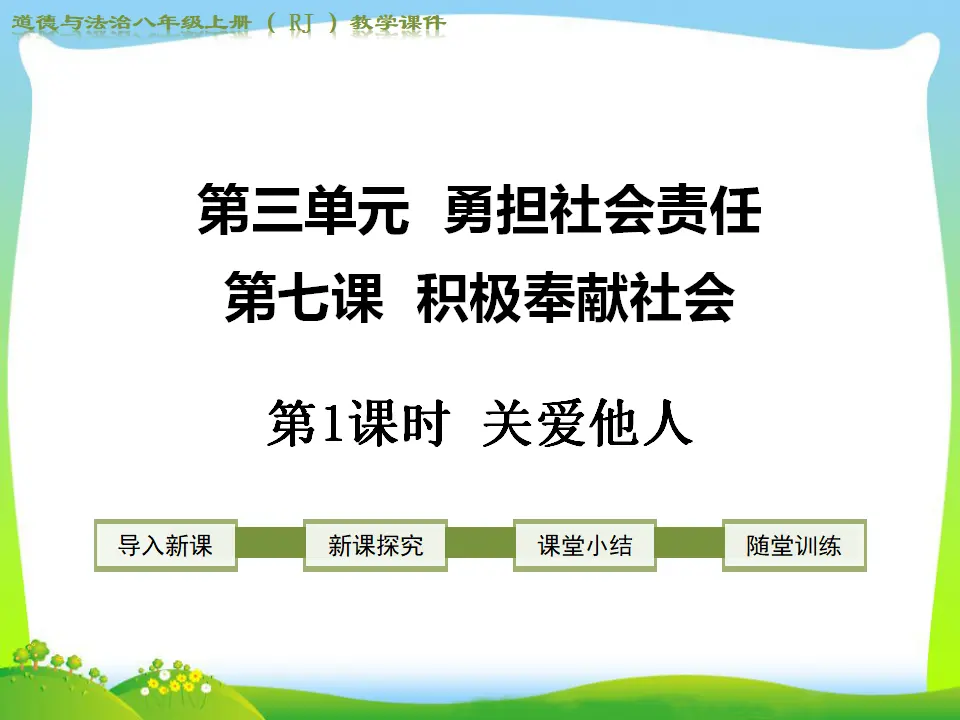 道德与法治八年级上册（RJ）教学课件

第三单元 勇担社会责任

第七课 积极奉献社会

第1课时 关爱他人

导入新课 新课探究 课堂小结 随堂训练